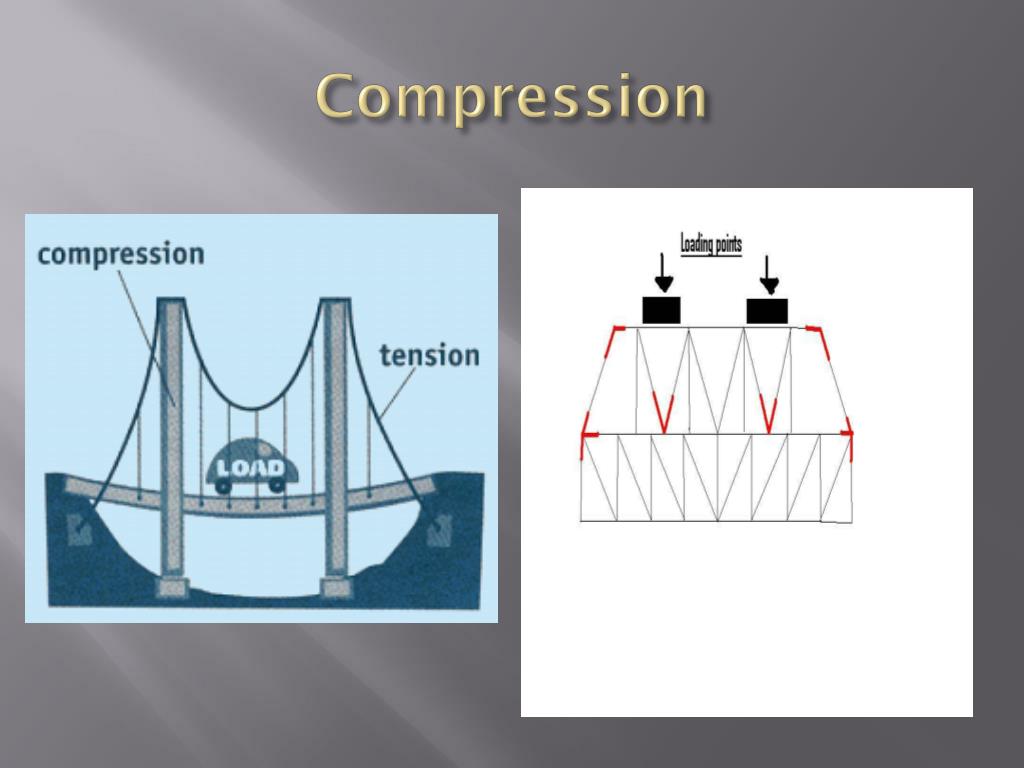 Compression

compression

tension

LOAD

Loading points